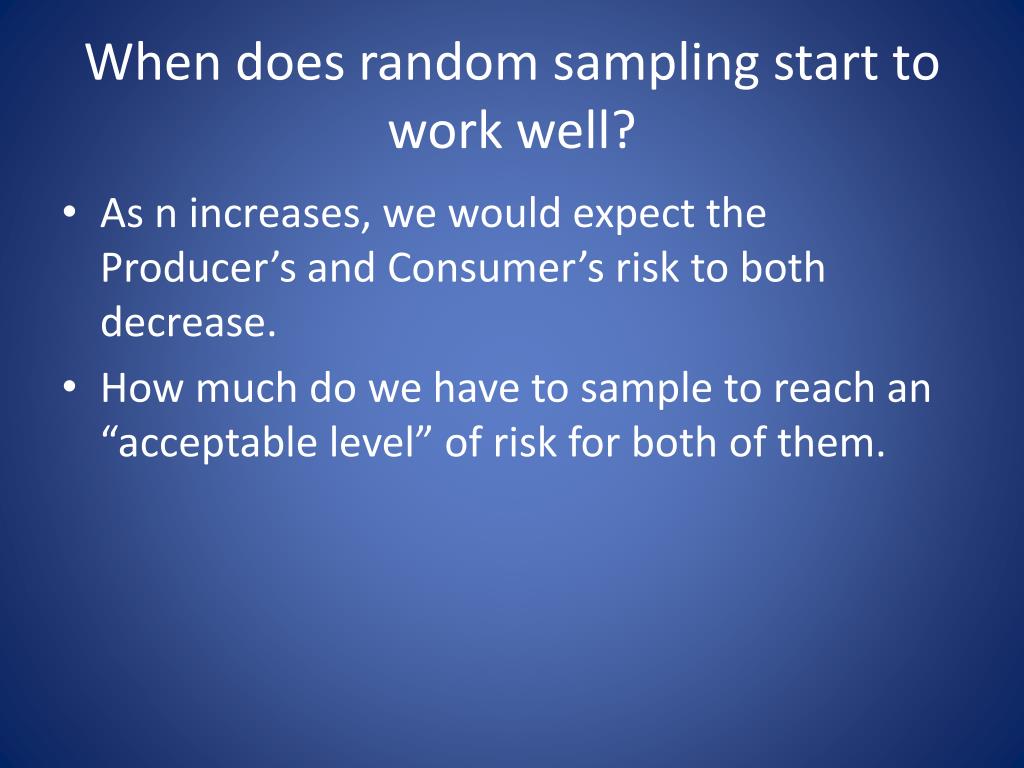 When does random sampling start to work well?

• As n increases, we would expect the Producer’s and Consumer’s risk to both decrease.

• How much do we have to sample to reach an “acceptable level” of risk for both of them.